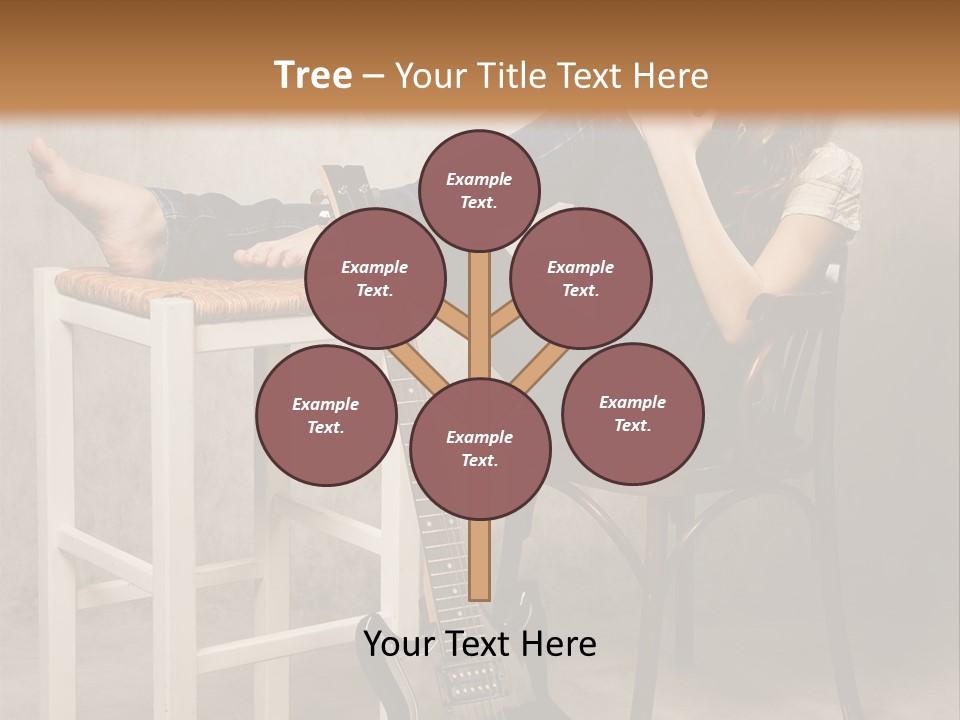 Tree – Your Title Text Here

Example Text.

Example Text.

Example Text.

Example Text.

Example Text.

Example Text.

Your Text Here